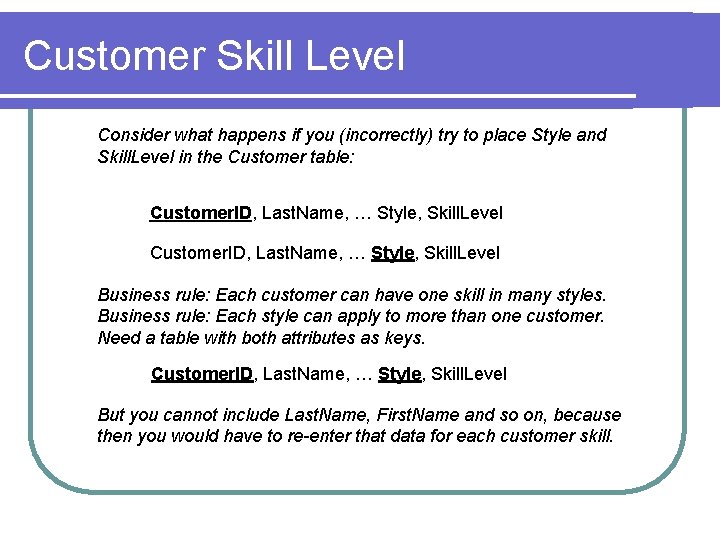 Customer Skill Level

Consider what happens if you (incorrectly) try to place Style and SkillLevel in the Customer table:

CustomerID, LastName, … Style, SkillLevel

CustomerID, LastName, … Style, SkillLevel

Business rule: Each customer can have one skill in many styles.
Business rule: Each style can apply to more than one customer.
Need a table with both attributes as keys.

CustomerID, LastName, … Style, SkillLevel

But you cannot include LastName, FirstName and so on, because then you would have to re-enter that data for each customer skill.